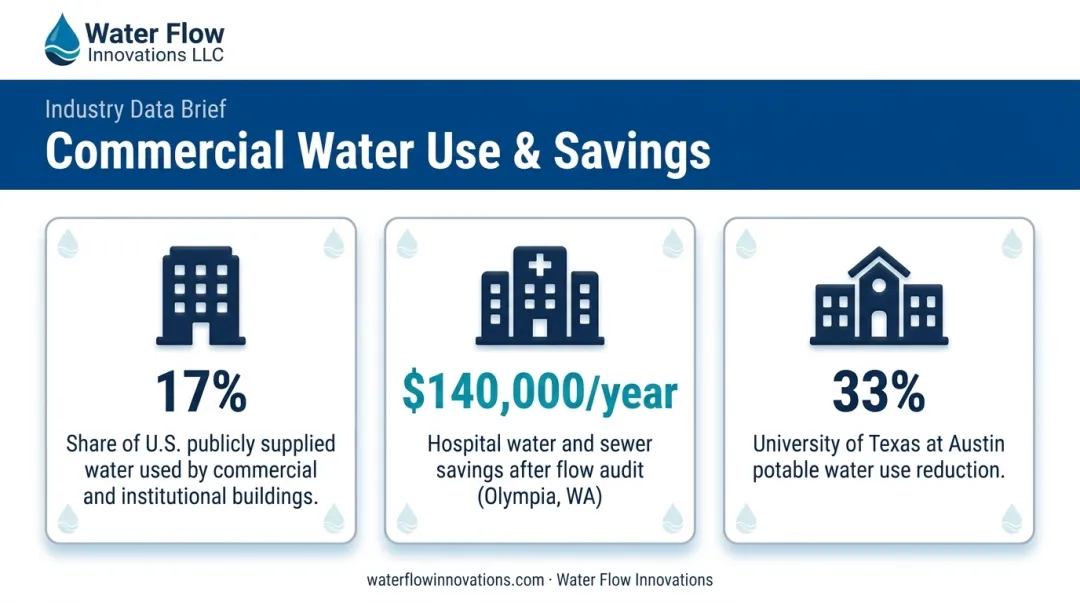 Water Flow
Innovations LLC

Industry Data Brief

Commercial Water Use & Savings

17%

Share of U.S. publicly supplied water used by commercial and institutional buildings.

$140,000/year

Hospital water and sewer savings after flow audit (Olympia, WA)

33%

University of Texas at Austin potable water use reduction.

waterflowinnovations.com · Water Flow Innovations